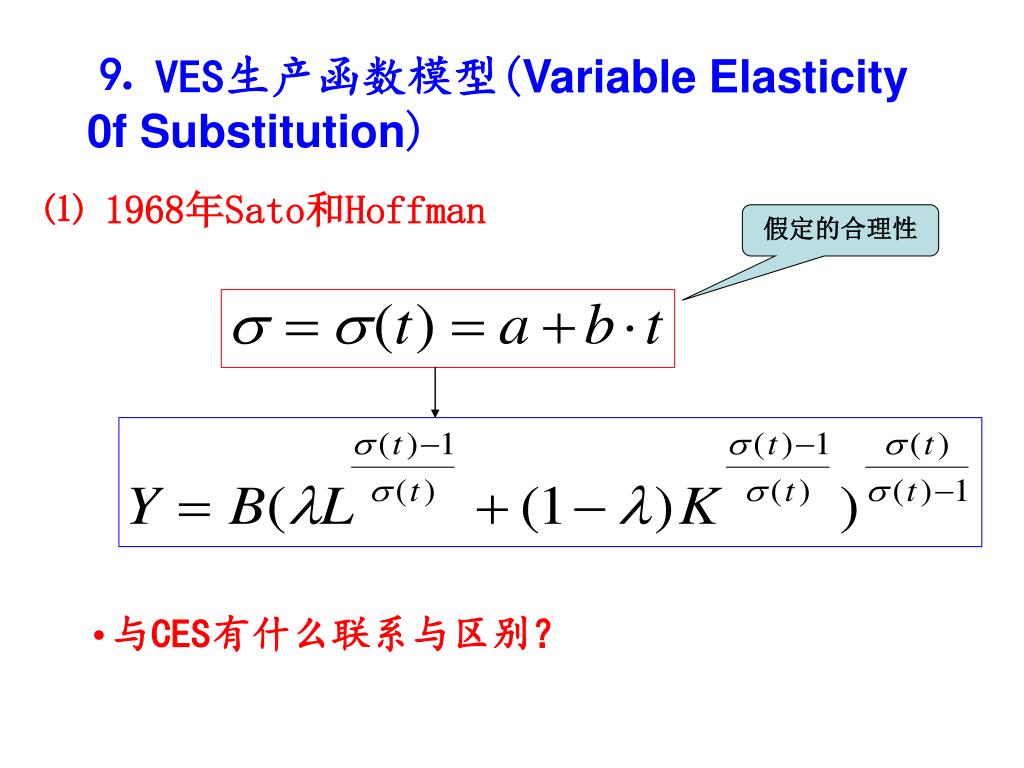 9. VES生产函数模型(Variable Elasticity 0f Substitution)

(1) 1968年Sato和Hoffman

假定的合理性

$\sigma = \sigma(t) = a + b \cdot t$

$Y = B(\lambda L^{\frac{\sigma(t)-1}{\sigma(t)}} + (1-\lambda)K^{\frac{\sigma(t)-1}{\sigma(t)}})^{\frac{\sigma(t)}{\sigma(t)-1}}$

•与CES有什么联系与区别?